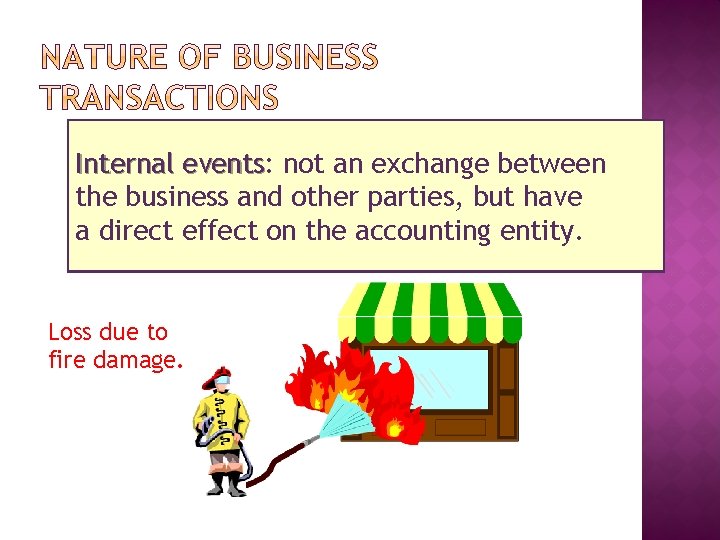 NATURE OF BUSINESS TRANSACTIONS

Internal events: not an exchange between the business and other parties, but have a direct effect on the accounting entity.

Loss due to fire damage.